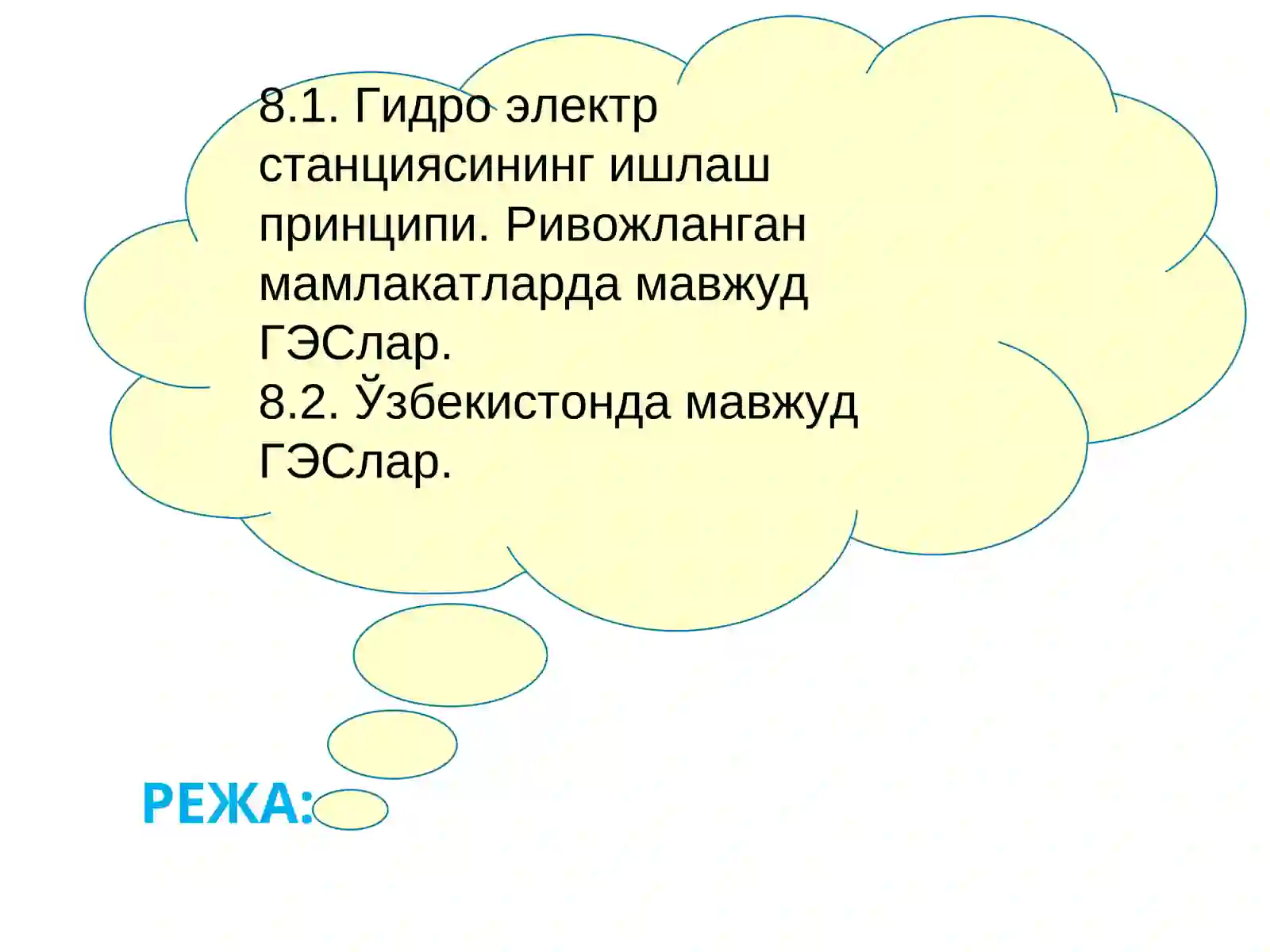 8.1. Гидро электр станциясининг ишлаш принципи. Ривожланган мамлакатларда мавжуд ГЭСлар.
8.2. Ўзбекистонда мавжуд ГЭСлар.

РЕЖА: